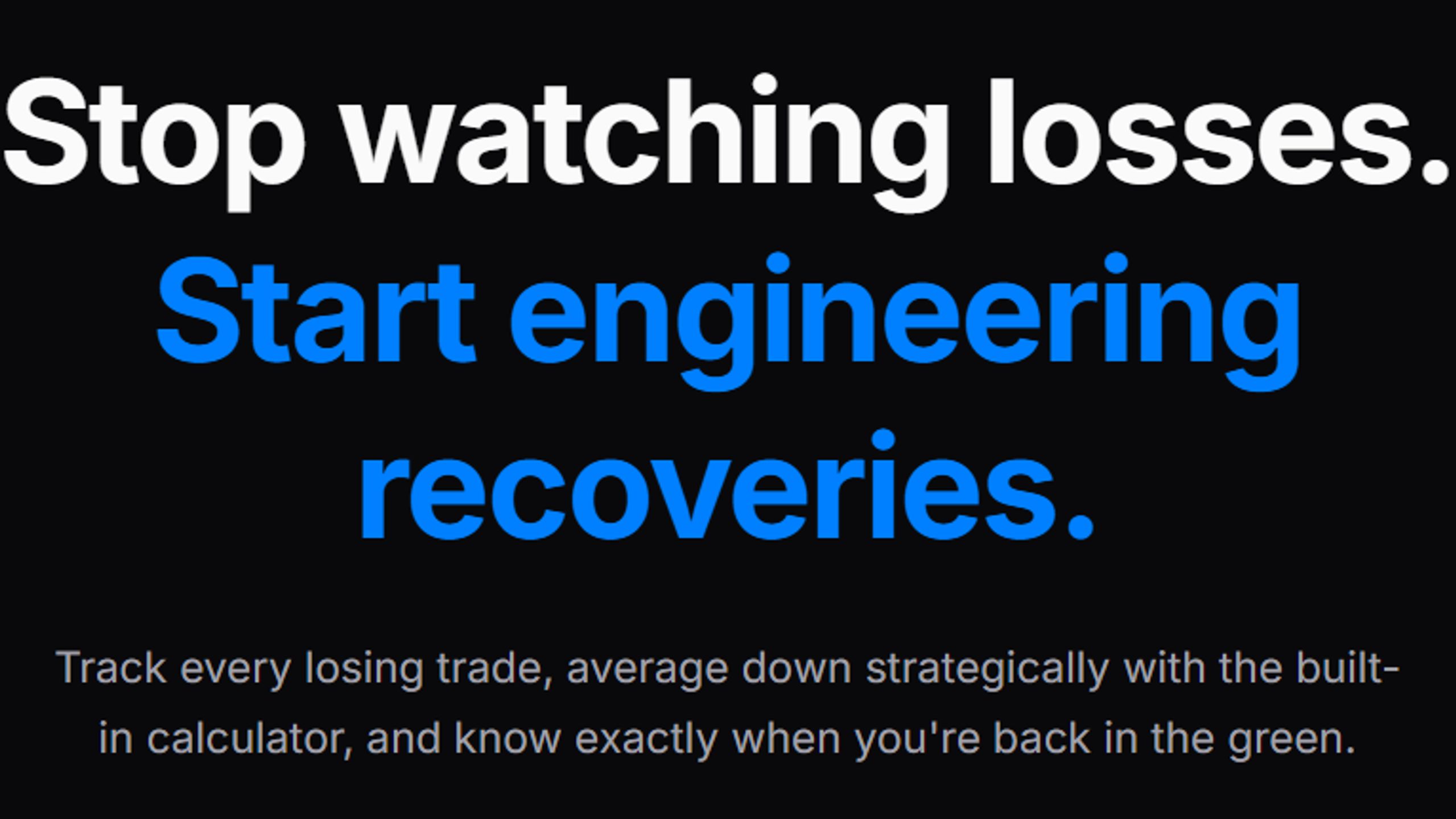 Stop watching losses. Start engineering recoveries.

Track every losing trade, average down strategically with the built-in calculator, and know exactly when you're back in the green.